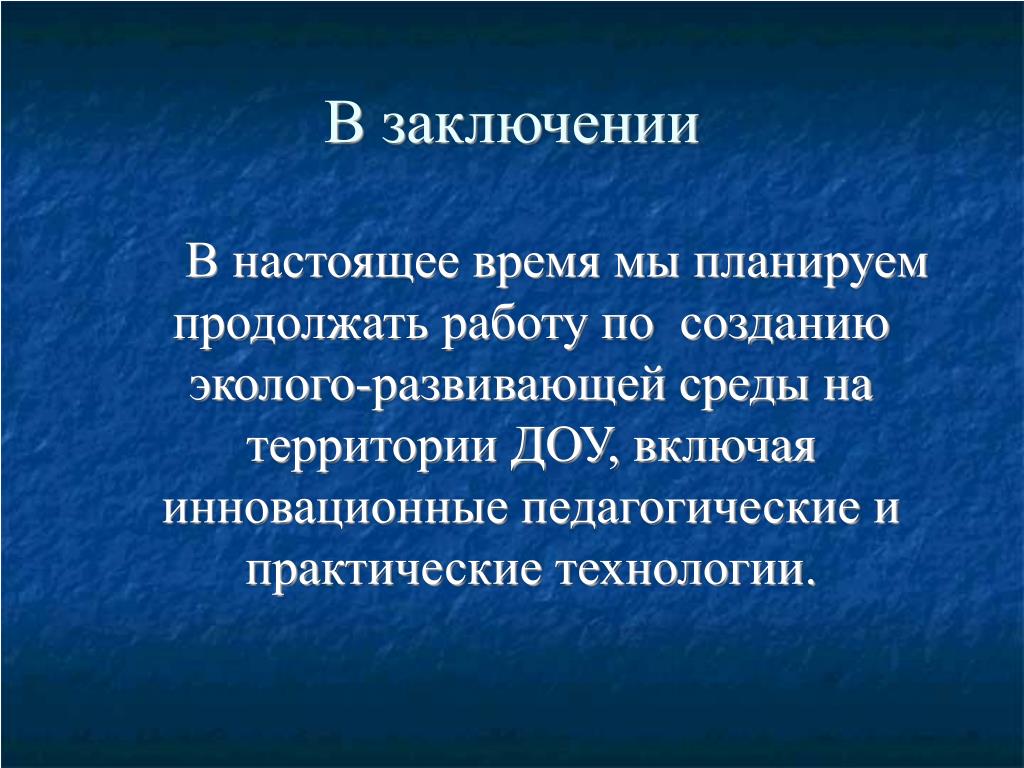 В заключении

В настоящее время мы планируем продолжать работу по созданию эколого-развивающей среды на территории ДОУ, включая инновационные педагогические и практические технологии.